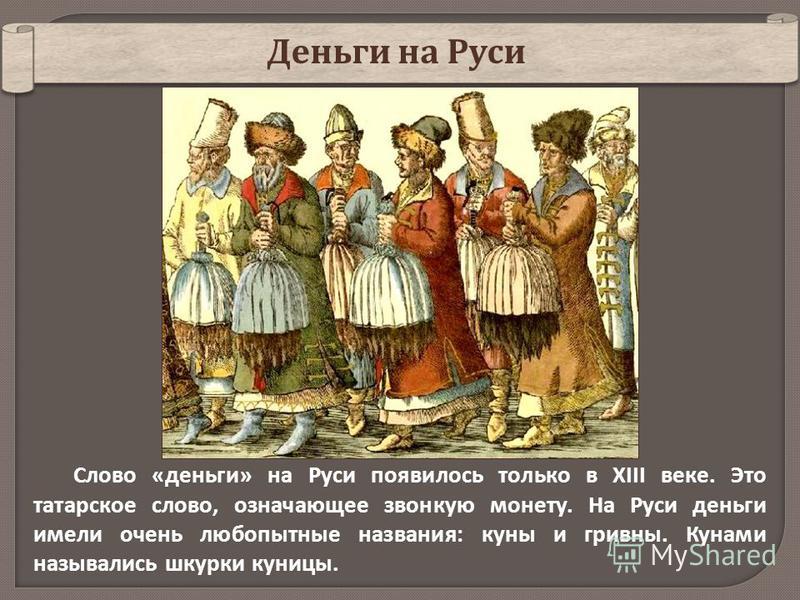 Деньги на Руси

Слово «деньги» на Руси появилось только в XIII веке. Это татарское слово, означающее звонкую монету. На Руси деньги имели очень любопытные названия: куны и гривны. Кунами назывались шкурки куницы.

MyShared